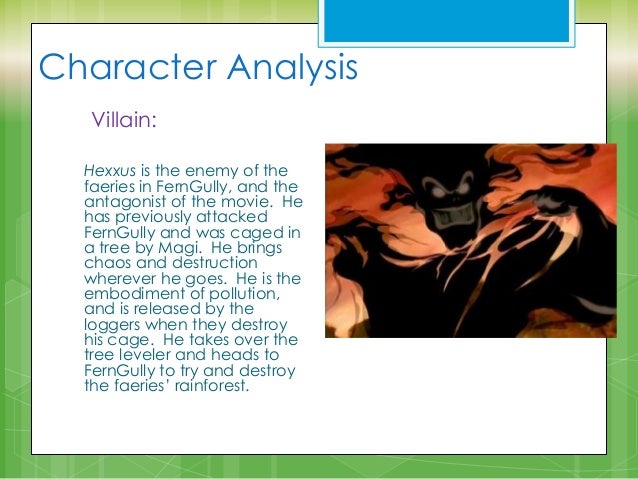 Character Analysis

Villain:

Hexxus is the enemy of the faeries in FernGully, and the antagonist of the movie. He has previously attacked FernGully and was caged in a tree by Magi. He brings chaos and destruction wherever he goes. He is the embodiment of pollution, and is released by the loggers when they destroy his cage. He takes over the tree leveler and heads to FernGully to try and destroy the faeries' rainforest.